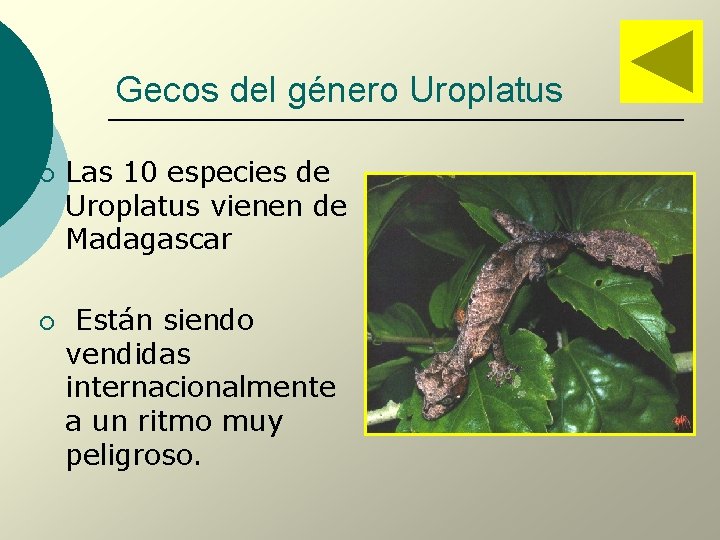 Gecos del género Uroplatus

○ Las 10 especies de Uroplatus vienen de Madagascar

○ Están siendo vendidas internacionalmente a un ritmo muy peligroso.